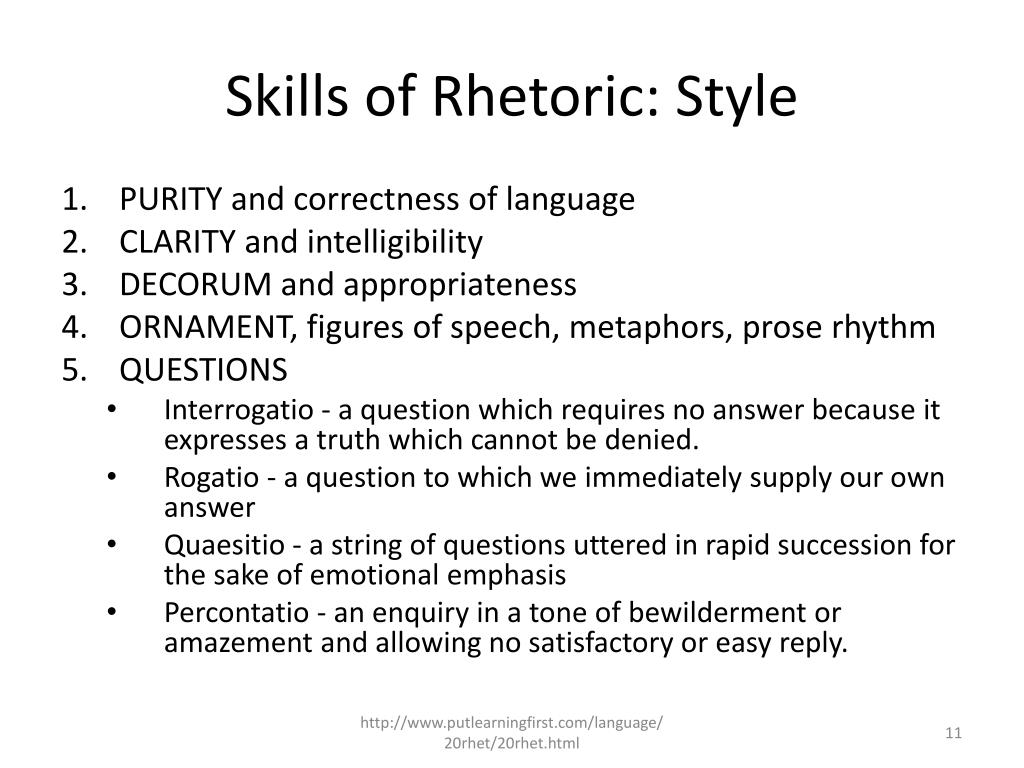 Skills of Rhetoric: Style

1. PURITY and correctness of language
2. CLARITY and intelligibility
3. DECORUM and appropriateness
4. ORNAMENT, figures of speech, metaphors, prose rhythm
5. QUESTIONS
 • Interrogatio - a question which requires no answer because it expresses a truth which cannot be denied.
 • Rogatio - a question to which we immediately supply our own answer
 • Quaesitio - a string of questions uttered in rapid succession for the sake of emotional emphasis
 • Percontatio - an enquiry in a tone of bewilderment or amazement and allowing no satisfactory or easy reply.

http://www.putlearningfirst.com/language/20rhet/20rhet.html

11